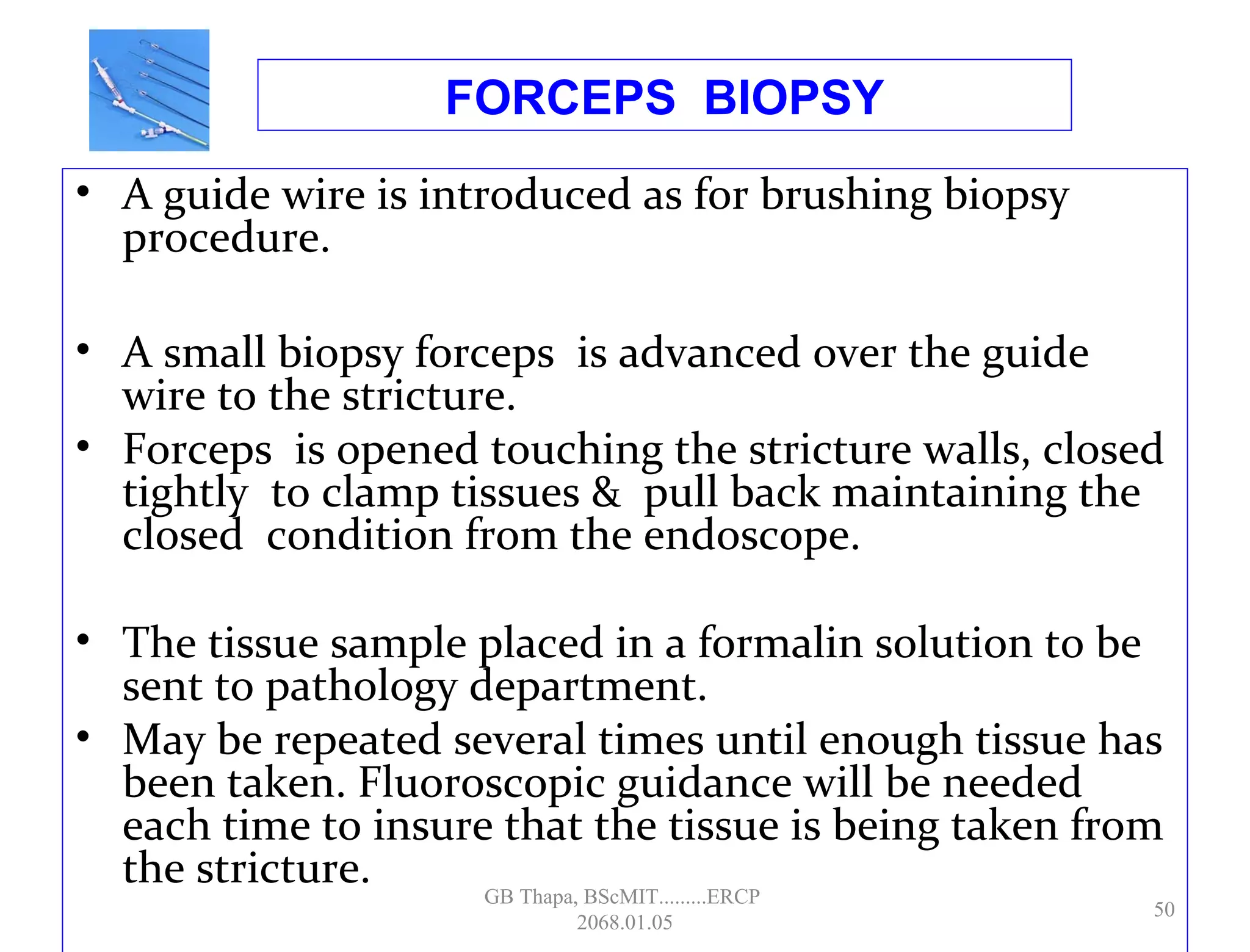 FORCEPS BIOPSY

• A guide wire is introduced as for brushing biopsy procedure.

• A small biopsy forceps is advanced over the guide wire to the stricture.

• Forceps is opened touching the stricture walls, closed tightly to clamp tissues & pull back maintaining the closed condition from the endoscope.

• The tissue sample placed in a formalin solution to be sent to pathology department.

• May be repeated several times until enough tissue has been taken. Fluoroscopic guidance will be needed each time to insure that the tissue is being taken from the stricture.

GB Thapa, BScMIT.........ERCP
2068.01.05

50